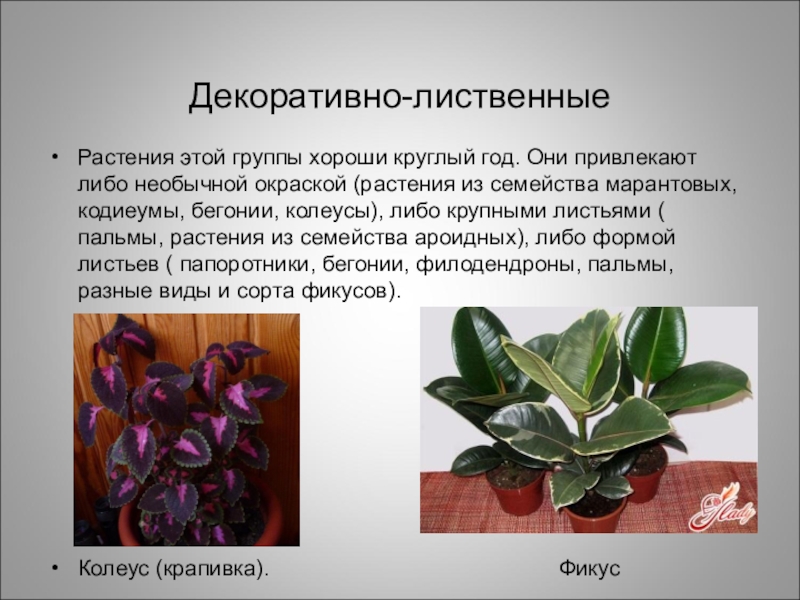 Декоративно-лиственные

• Растения этой группы хороши круглый год. Они привлекают либо необычной окраской (растения из семейства марантовых, кодиеумы, бегонии, колеусы), либо крупными листьями ( пальмы, растения из семейства ароидных), либо формой листьев ( папоротники, бегонии, филодендроны, пальмы, разные виды и сорта фикусов).

Lady

• Колеус (крапивка). Фикус